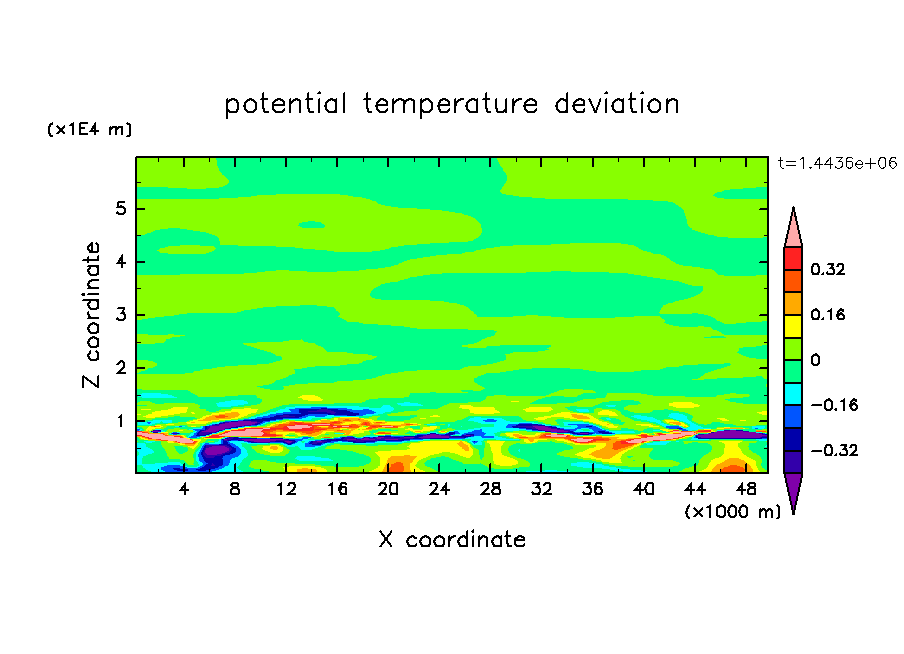 potential temperature deviation

(x1E4 m)

t=1.4436e+06

Z coordinate

5
4
3
2
1

4 8 12 16 20 24 28 32 36 40 44 48

(x1000 m)

X coordinate

0.32
0.16
0
−0.16
−0.32